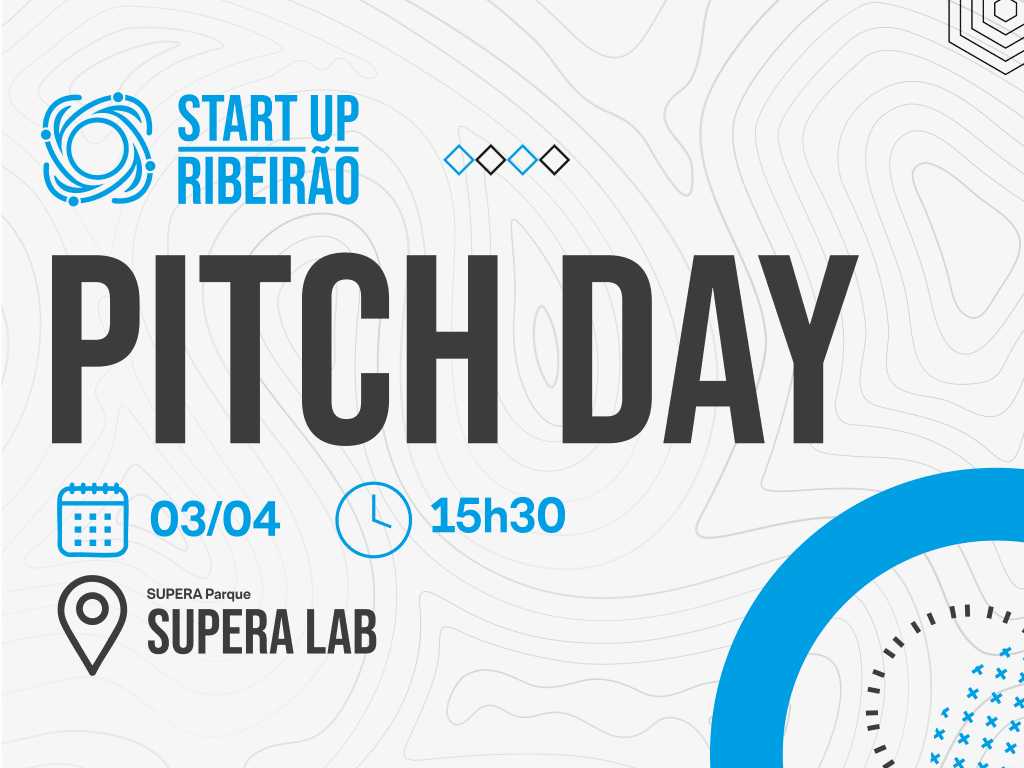 START UP RIBEIRÃO

PITCH DAY

03/04

15h30

SUPERA Parque

SUPERA LAB